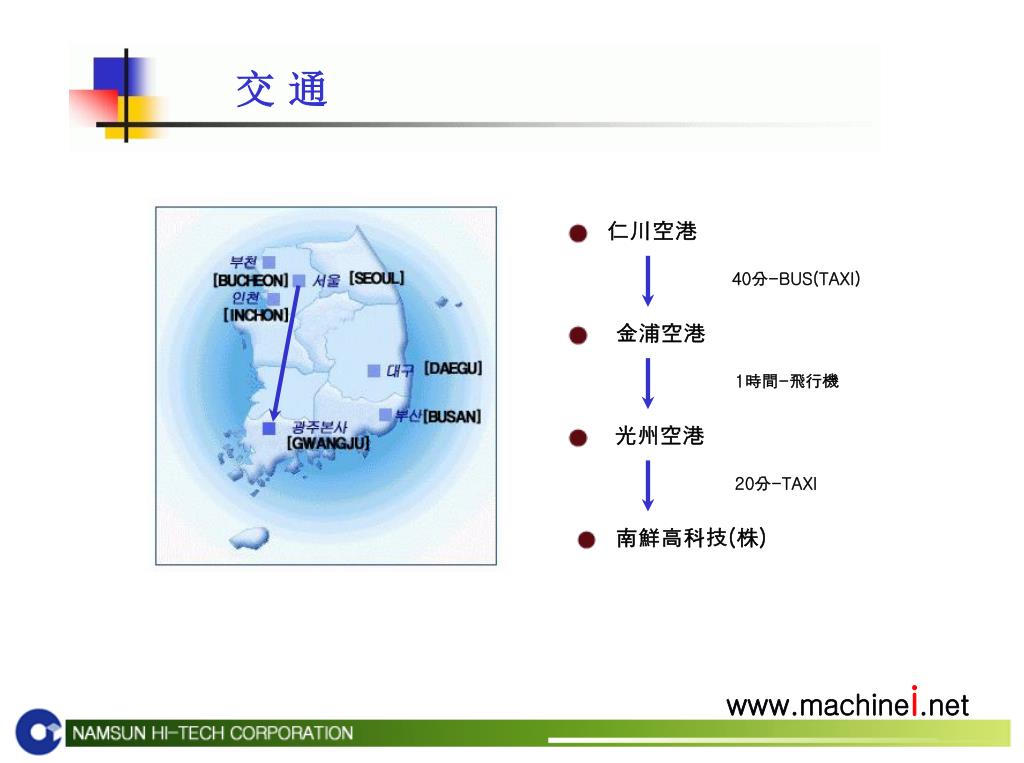 交 通

부천
[BUCHEON]
서울 [SEOUL]
인천
[INCHON]
대구 [DAEGU]
부산 [BUSAN]
광주본사
[GWANGJU]

仁川空港

40分-BUS(TAXI)

金浦空港

1時間-飛行機

光州空港

20分-TAXI

南鮮高科技(株)

www.machinei.net

NAMSUN HI-TECH CORPORATION